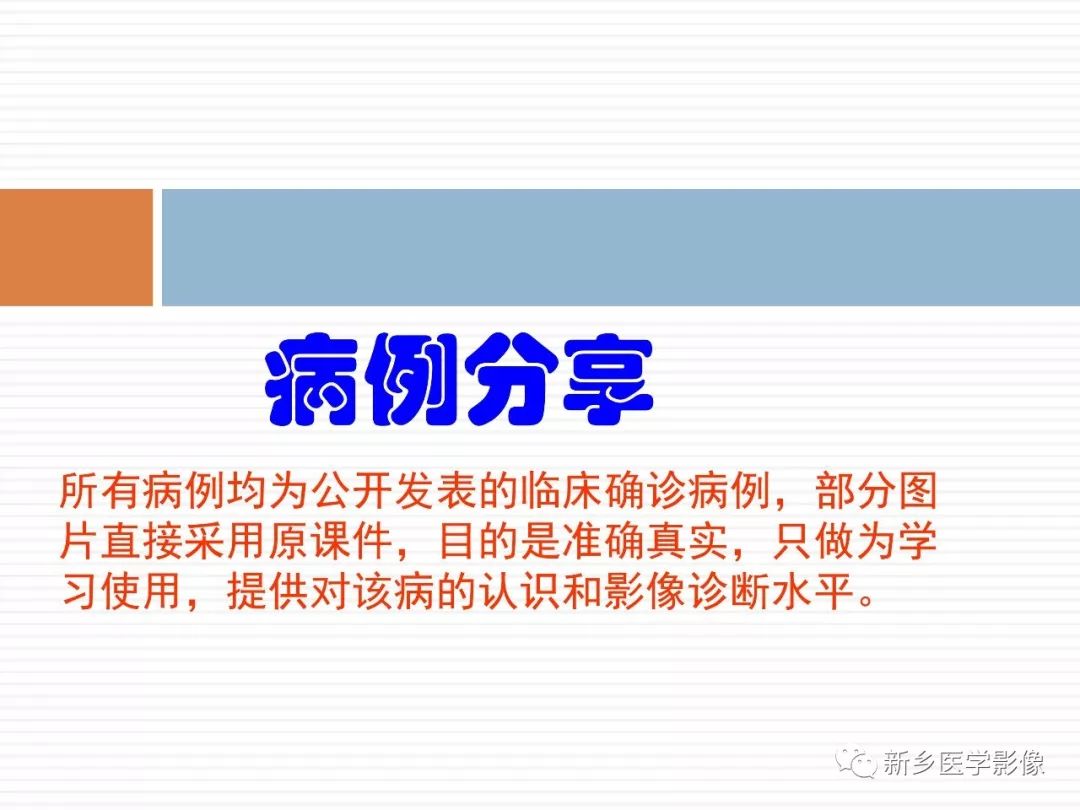 病例分享

所有病例均为公开发表的临床确诊病例，部分图片直接采用原课件，目的是准确真实，只做为学习使用，提供对该病的认识和影像诊断水平。

新乡医学影像